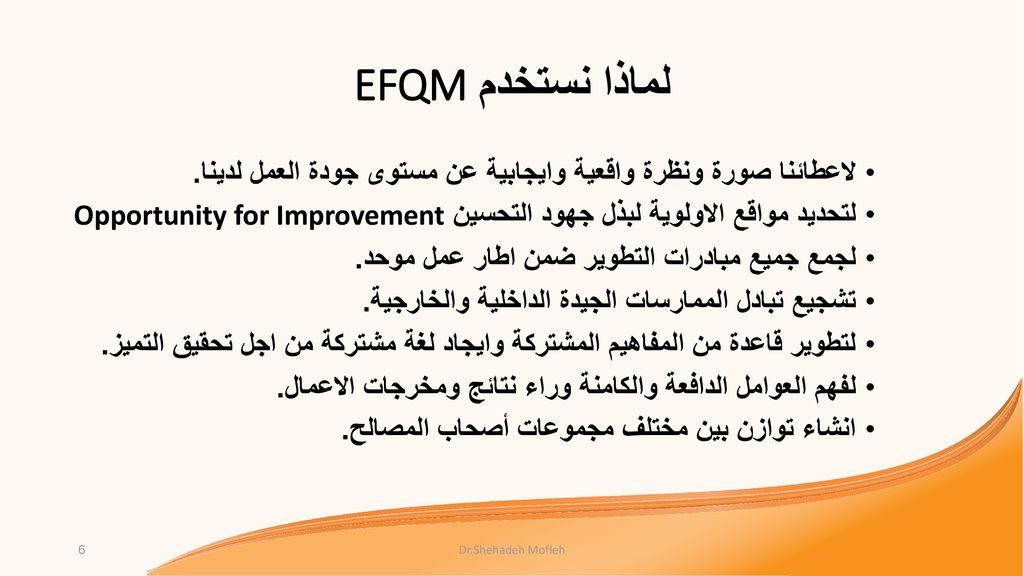 لماذا نستخدم EFQM

• لاعطائنا صورة ونظرة واقعية وايجابية عن مستوى جودة العمل لدينا.
• لتحديد مواقع الاولوية لبذل جهود التحسين Opportunity for Improvement
• لجمع جميع مبادرات التطوير ضمن اطار عمل موحد.
• تشجيع تبادل الممارسات الجيدة الداخلية والخارجية.
• لتطوير قاعدة من المفاهيم المشتركة وايجاد لغة مشتركة من اجل تحقيق التميز.
• لفهم العوامل الدافعة والكامنة وراء نتائج ومخرجات الاعمال.
• انشاء توازن بين مختلف مجموعات أصحاب المصالح.

6

Dr.Shehadeh Mofleh